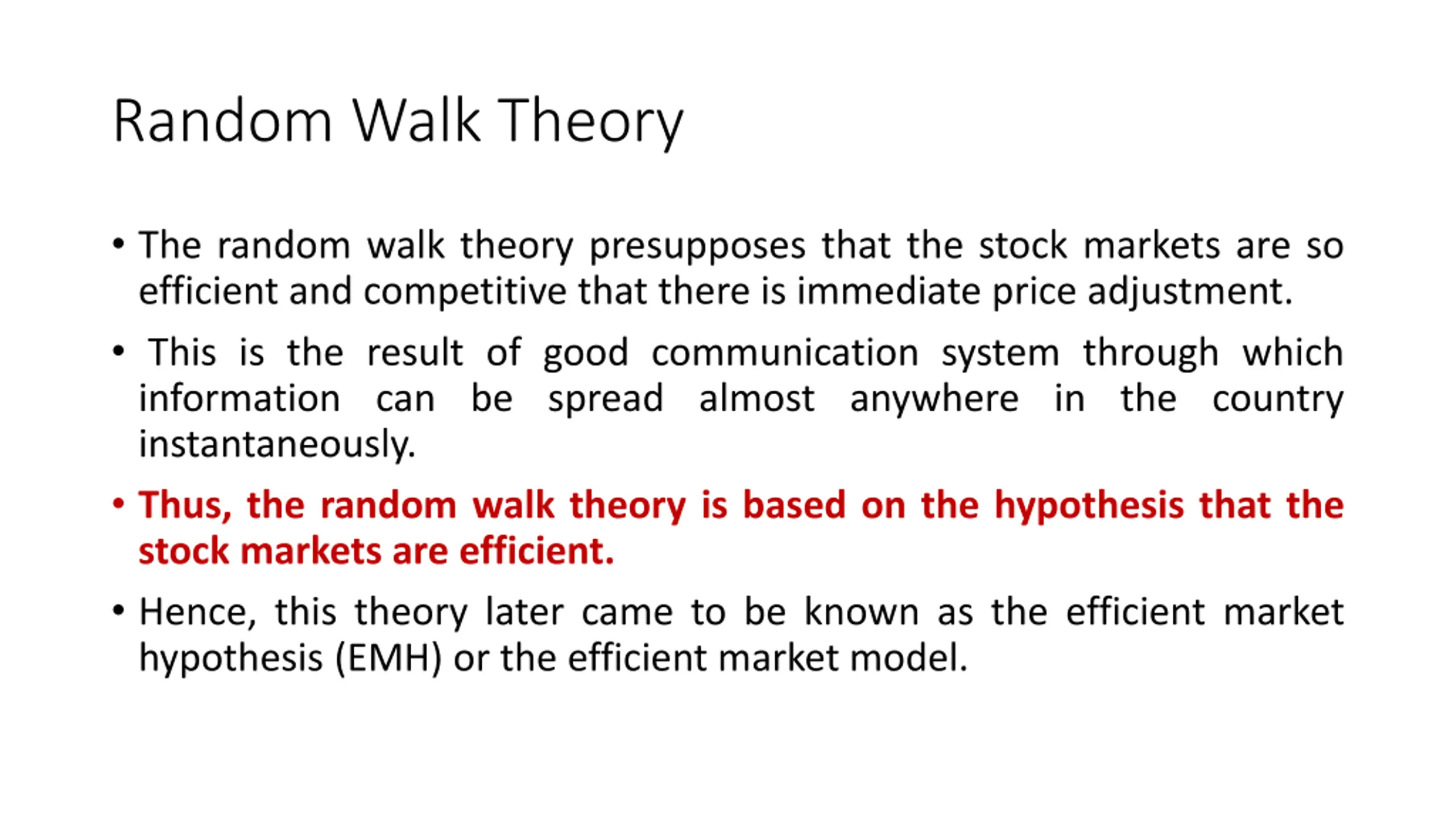 Random Walk Theory

• The random walk theory presupposes that the stock markets are so efficient and competitive that there is immediate price adjustment.

• This is the result of good communication system through which information can be spread almost anywhere in the country instantaneously.

• Thus, the random walk theory is based on the hypothesis that the stock markets are efficient.

• Hence, this theory later came to be known as the efficient market hypothesis (EMH) or the efficient market model.